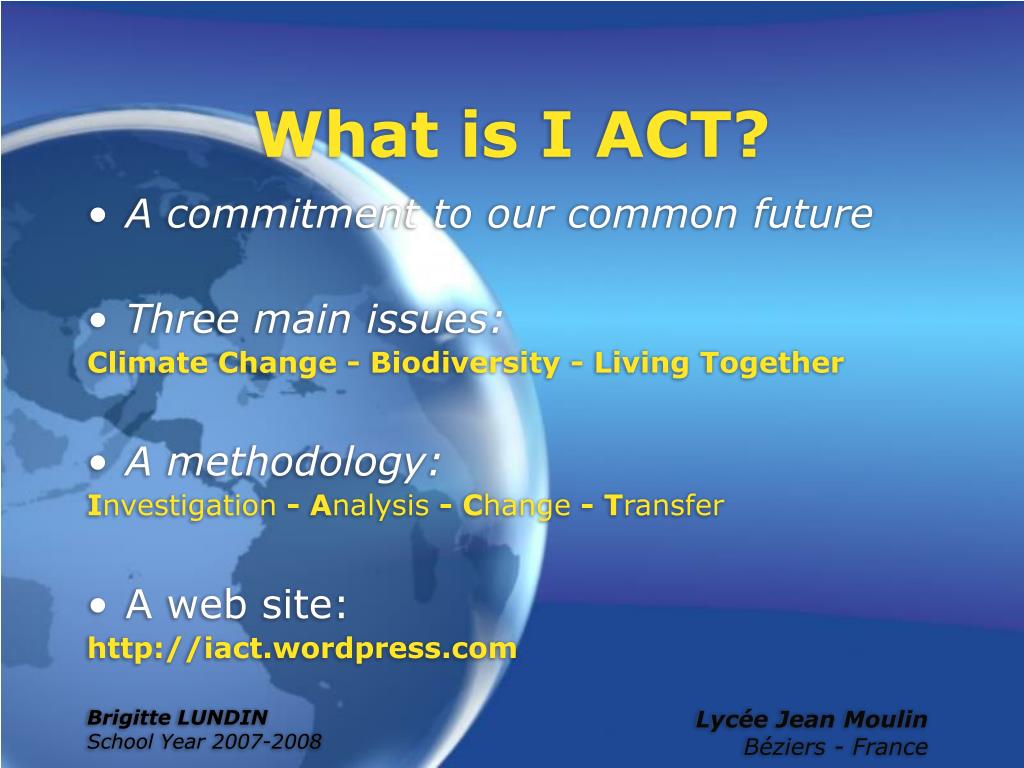 What is I ACT?

• A commitment to our common future

• Three main issues:
Climate Change - Biodiversity - Living Together

• A methodology:
Investigation - Analysis - Change - Transfer

• A web site:
http://iact.wordpress.com

Brigitte LUNDIN
School Year 2007-2008

Lycée Jean Moulin
Béziers - France